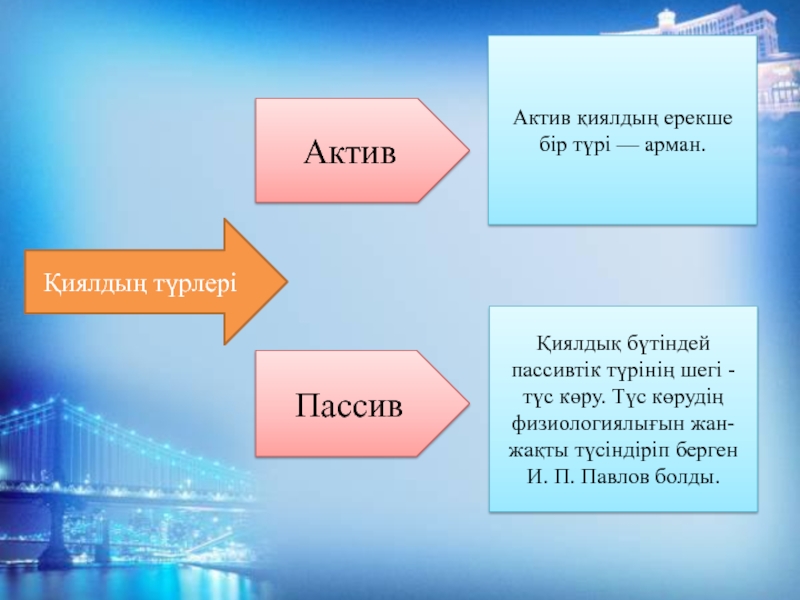 Қиялдың түрлері

Актив

Актив қиялдың ерекше бір түрі — арман.

Пассив

Қиялдық бүтіндей пассивтік түрінің шегі - түс көру. Түс көрудің физиологиялығын жан-жақты түсіндіріп берген И. П. Павлов болды.